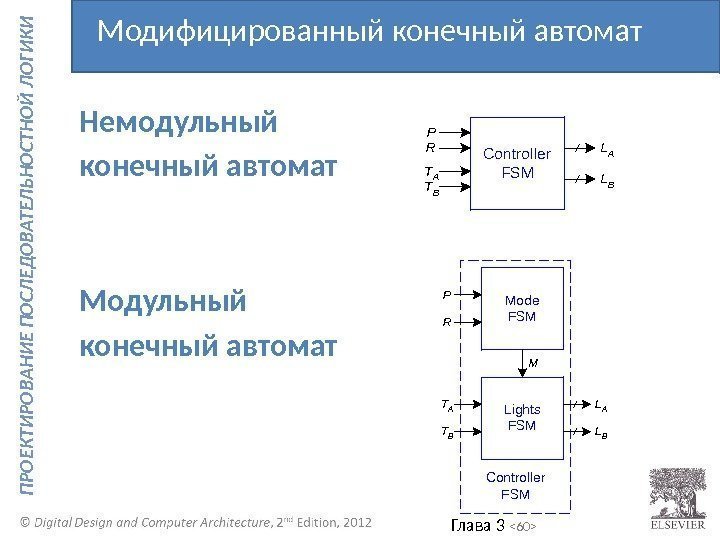 ПРОЕКТИРОВАНИЕ ПОСЛЕДОВАТЕЛЬНОСТНОЙ ЛОГИКИ

Модифицированный конечный автомат

Немодульный конечный автомат

$P$
$R$
$T_A$
$T_B$
Controller FSM
$L_A$
$L_B$

Модульный конечный автомат

$P$
$R$
Mode FSM
$M$
$T_A$
$T_B$
Lights FSM
$L_A$
$L_B$
Controller FSM

© Digital Design and Computer Architecture, 2nd Edition, 2012

Глава 3 <60>

ELSEVIER